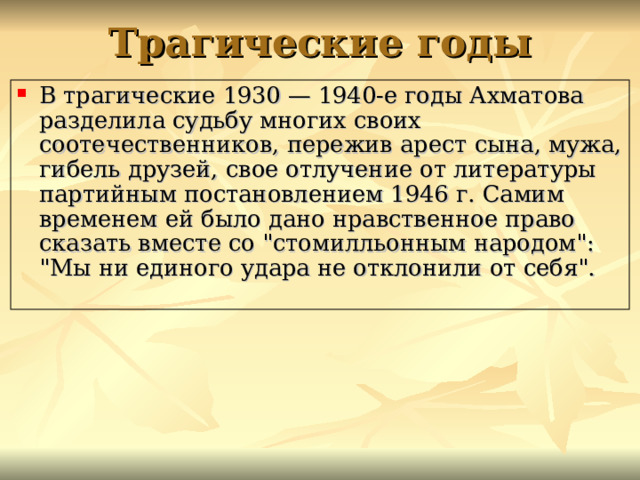 Трагические годы

В трагические 1930 — 1940-е годы Ахматова разделила судьбу многих своих соотечественников, пережив арест сына, мужа, гибель друзей, свое отлучение от литературы партийным постановлением 1946 г. Самим временем ей было дано нравственное право сказать вместе со "стомилльонным народом": "Мы ни единого удара не отклонили от себя".